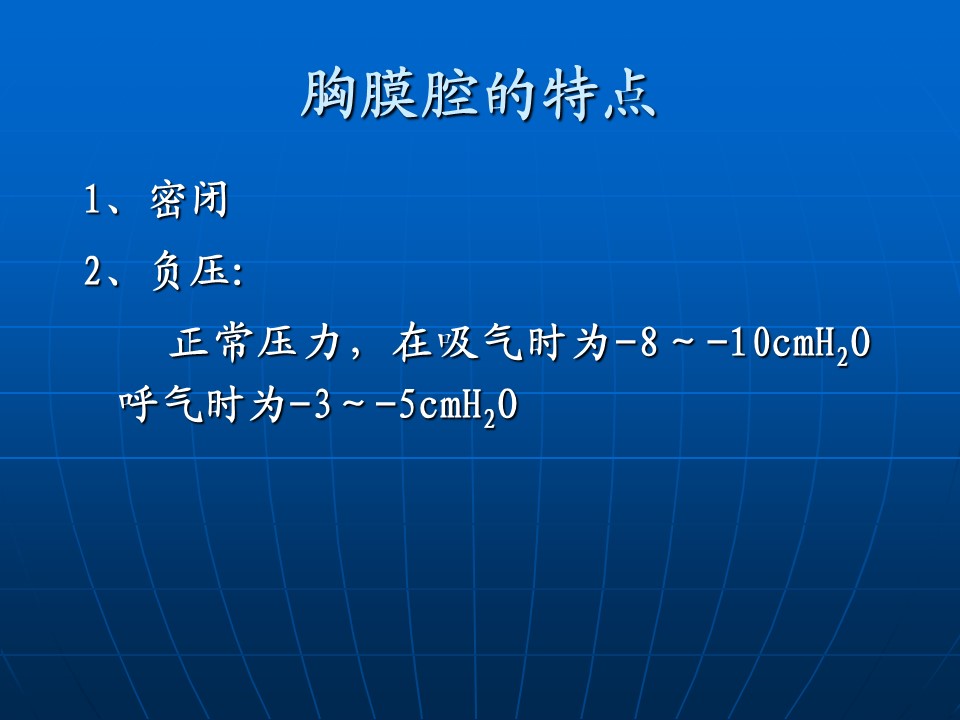 胸膜腔的特点

1、密闭

2、负压:

正常压力，在吸气时为-8～-10cm$H_2O$
呼气时为-3～-5cm$H_2O$